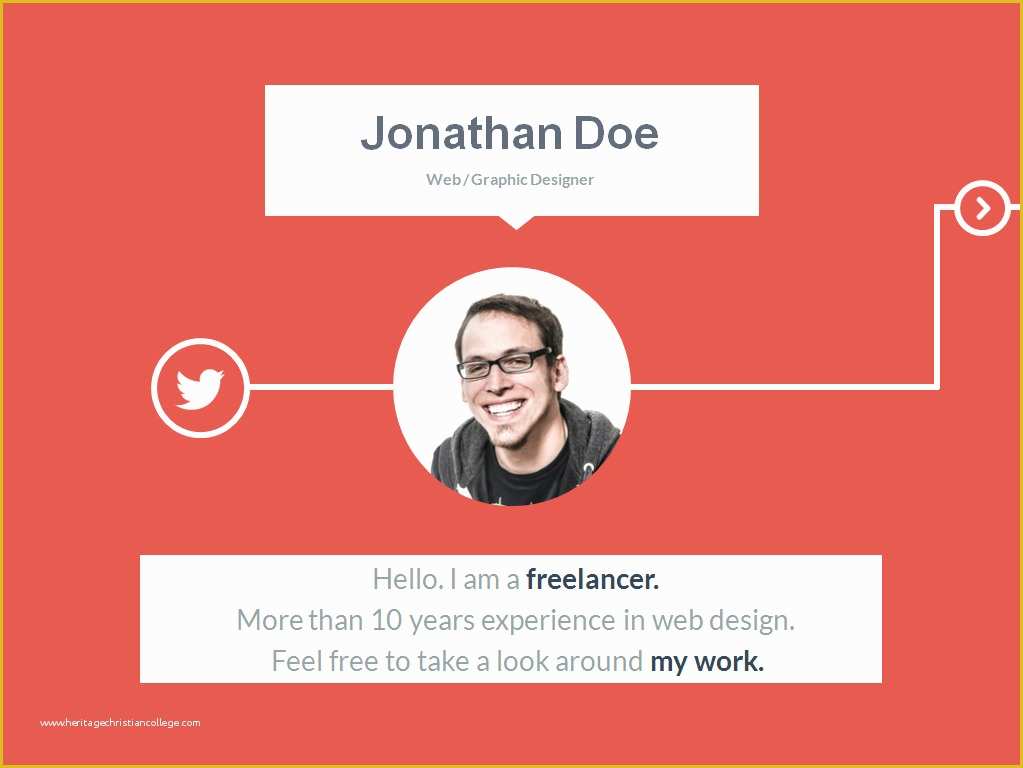 Jonathan Doe

Web / Graphic Designer

Hello. I am a freelancer.
More than 10 years experience in web design.
Feel free to take a look around my work.

www.heritagechristiancollege.com